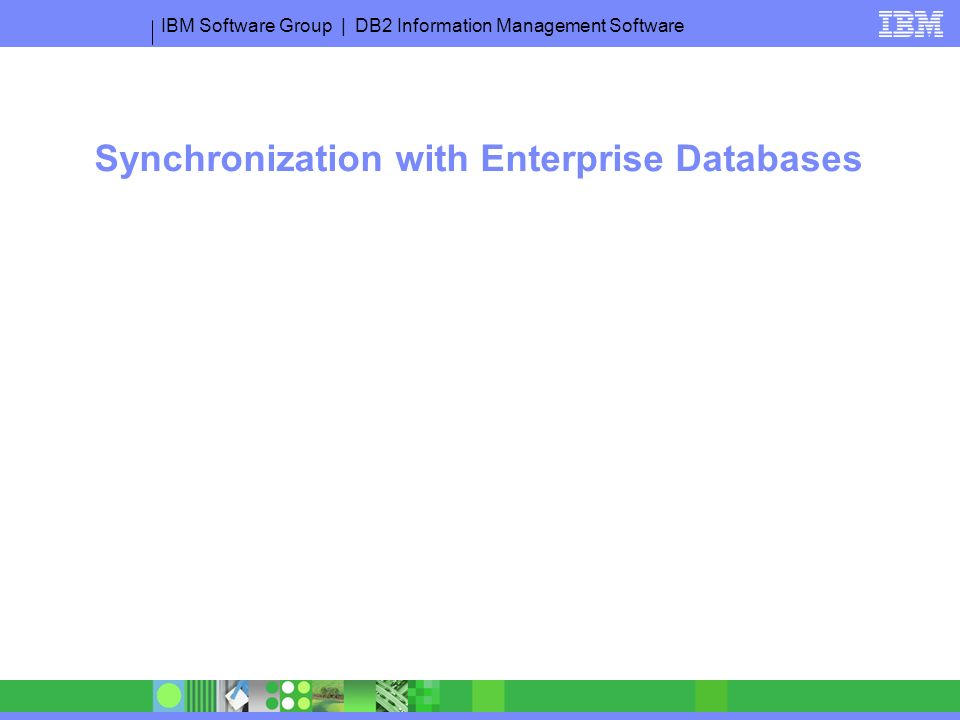 IBM Software Group | DB2 Information Management Software

IBM

Synchronization with Enterprise Databases